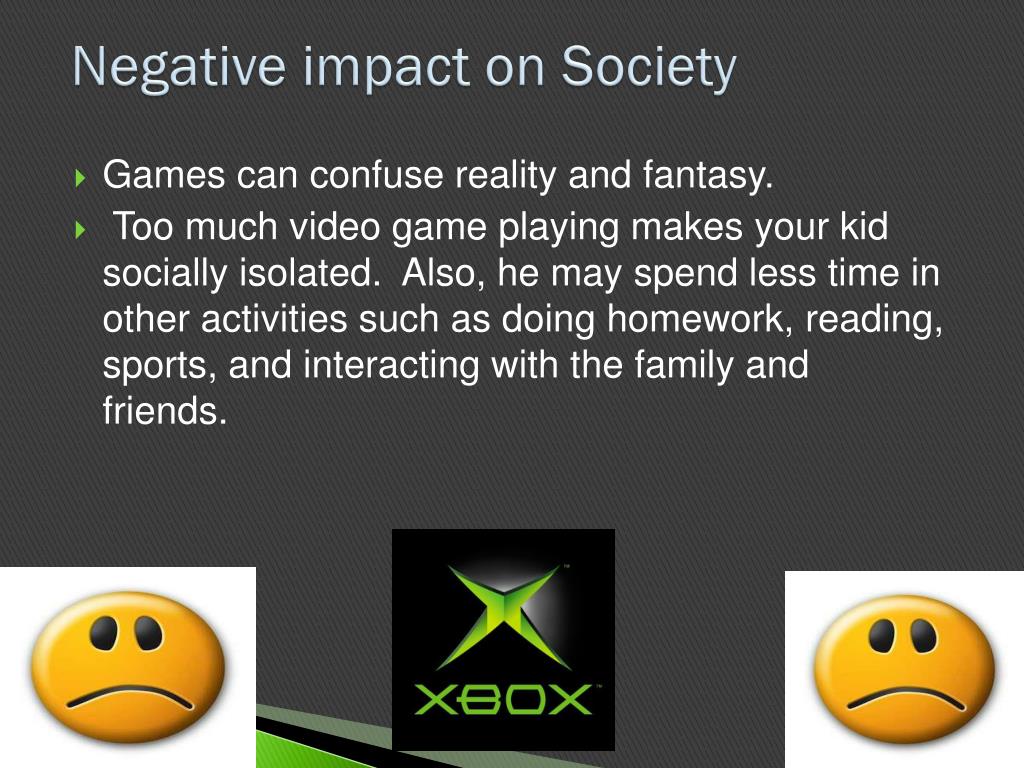 Negative impact on Society

Games can confuse reality and fantasy.

Too much video game playing makes your kid socially isolated. Also, he may spend less time in other activities such as doing homework, reading, sports, and interacting with the family and friends.

XBOX